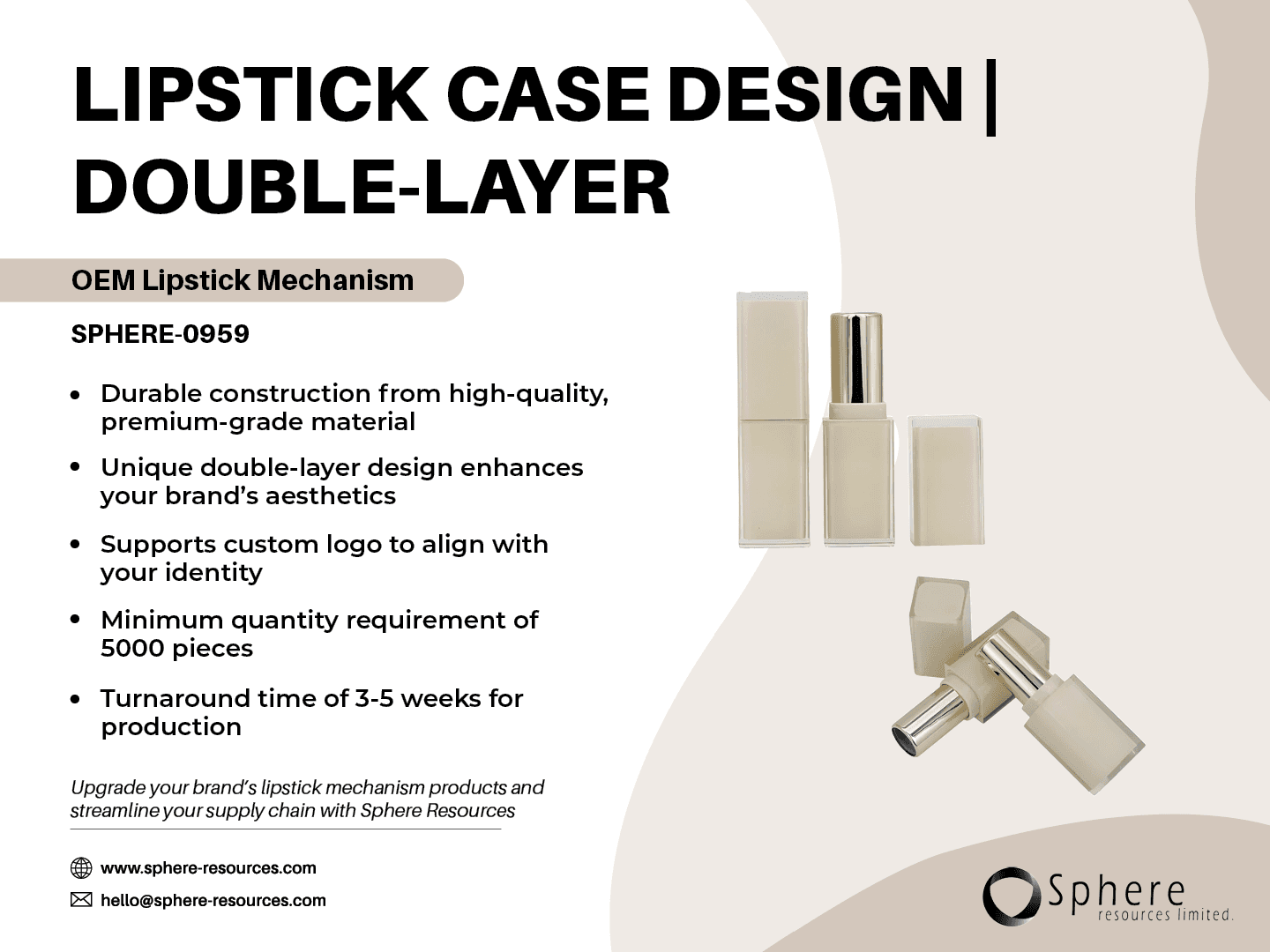 LIPSTICK CASE DESIGN | DOUBLE-LAYER

OEM Lipstick Mechanism

SPHERE-0959

• Durable construction from high-quality, premium-grade material

• Unique double-layer design enhances your brand's aesthetics

• Supports custom logo to align with your identity

• Minimum quantity requirement of 5000 pieces

• Turnaround time of 3-5 weeks for production

Upgrade your brand's lipstick mechanism products and streamline your supply chain with Sphere Resources

www.sphere-resources.com

hello@sphere-resources.com

Sphere
resources limited.